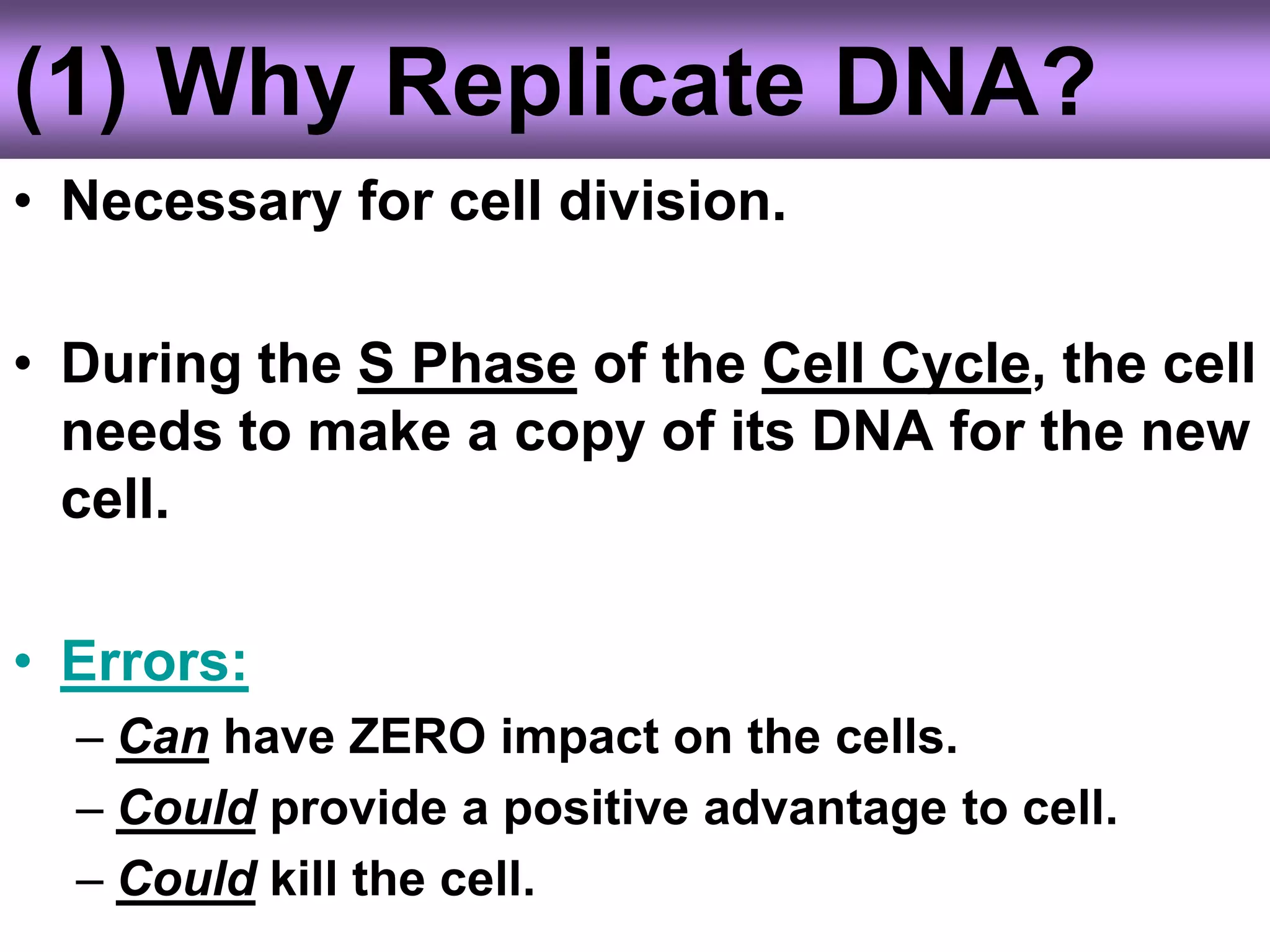 (1) Why Replicate DNA?

• Necessary for cell division.

• During the S Phase of the Cell Cycle, the cell needs to make a copy of its DNA for the new cell.

• Errors:
– Can have ZERO impact on the cells.
– Could provide a positive advantage to cell.
– Could kill the cell.